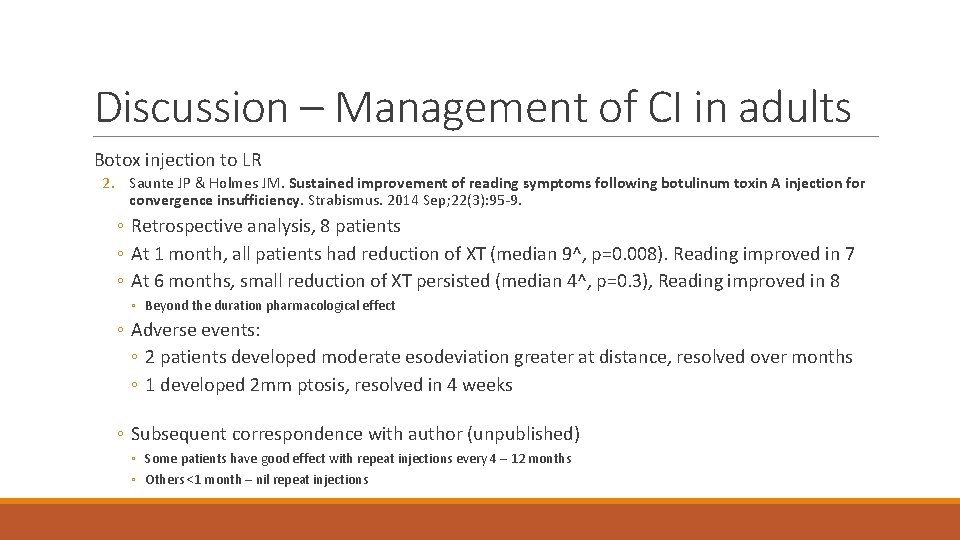 Discussion – Management of CI in adults

Botox injection to LR

2. Saunte JP & Holmes JM. Sustained improvement of reading symptoms following botulinum toxin A injection for convergence insufficiency. Strabismus. 2014 Sep;22(3):95-9.

◦ Retrospective analysis, 8 patients
◦ At 1 month, all patients had reduction of XT (median 9^, p=0.008). Reading improved in 7
◦ At 6 months, small reduction of XT persisted (median 4^, p=0.3), Reading improved in 8
◦ Beyond the duration pharmacological effect
◦ Adverse events:
◦ 2 patients developed moderate esodeviation greater at distance, resolved over months
◦ 1 developed 2mm ptosis, resolved in 4 weeks

◦ Subsequent correspondence with author (unpublished)
◦ Some patients have good effect with repeat injections every 4 – 12 months
◦ Others <1 month – nil repeat injections